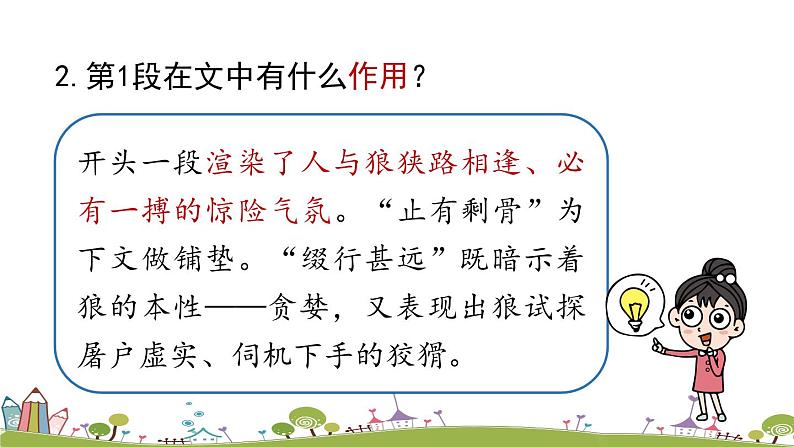 2. 第1段在文中有什么作用？

开头一段渲染了人与狼狭路相逢、必有一搏的惊险气氛。“止有剩骨”为下文做铺垫。“缀行甚远”既暗示着狼的本性——贪婪，又表现出狼试探屠户虚实、伺机下手的狡猾。